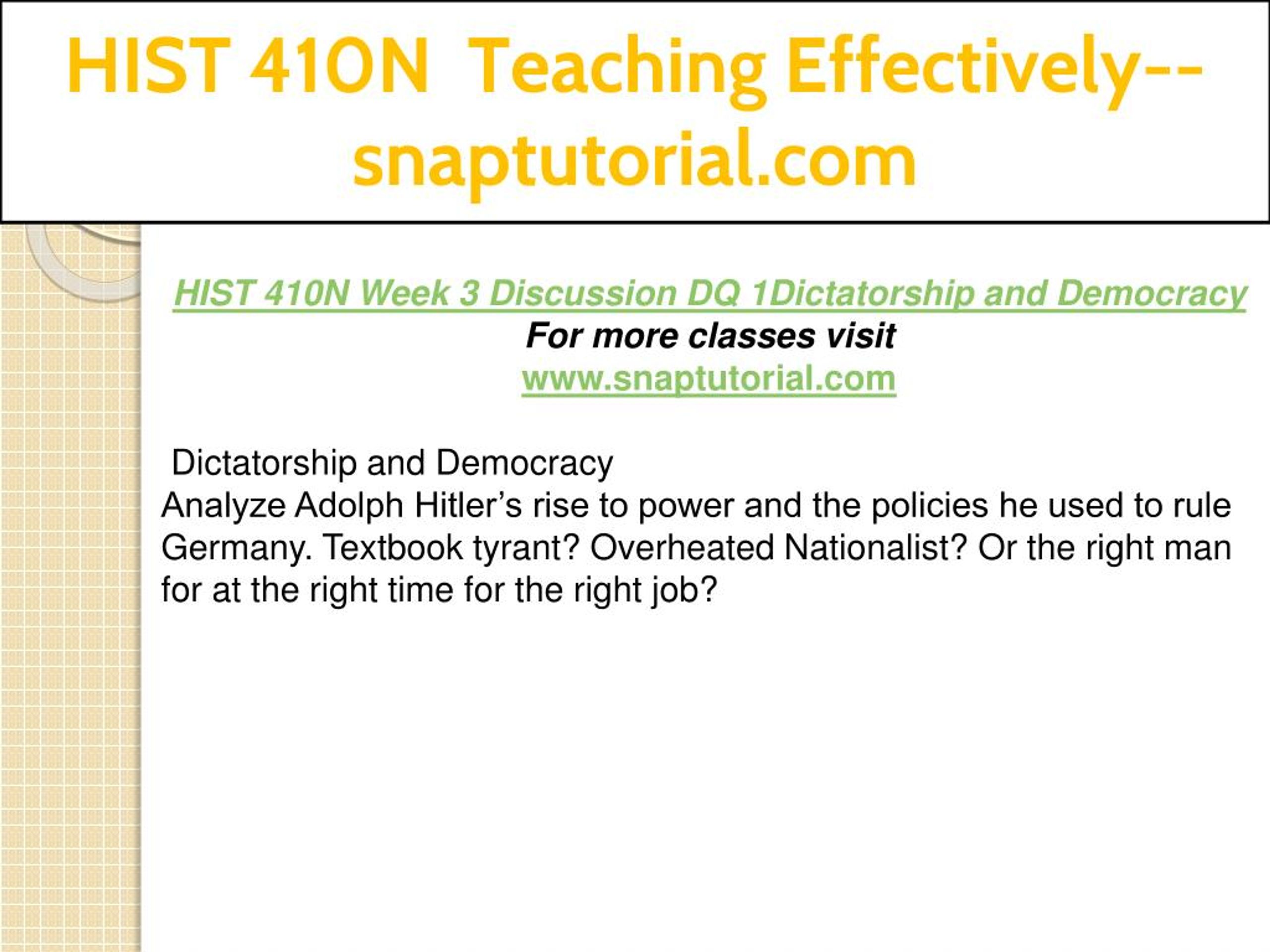 HIST 410N Teaching Effectively--snaptutorial.com

HIST 410N Week 3 Discussion DQ 1Dictatorship and Democracy
For more classes visit
www.snaptutorial.com

Dictatorship and Democracy
Analyze Adolph Hitler’s rise to power and the policies he used to rule Germany. Textbook tyrant? Overheated Nationalist? Or the right man for at the right time for the right job?